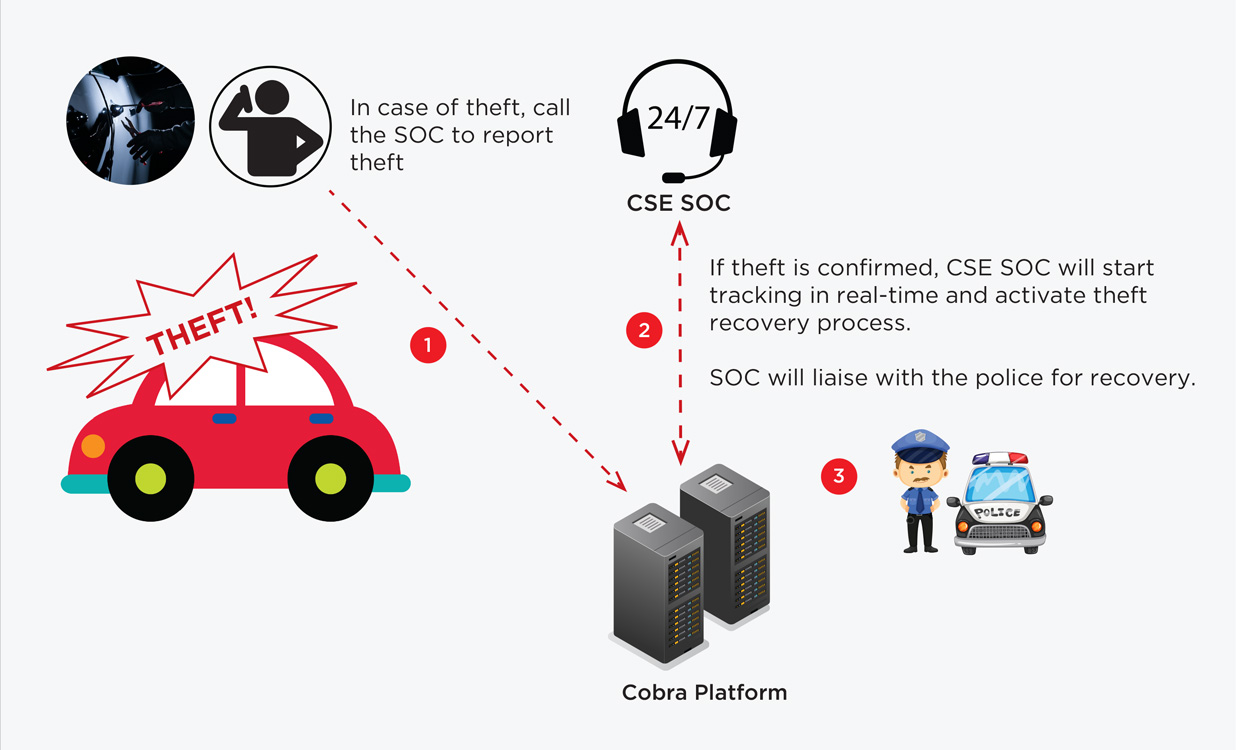 In case of theft, call the SOC to report theft

24/7

CSE SOC

THEFT!

1

2

If theft is confirmed, CSE SOC will start tracking in real-time and activate theft recovery process.

SOC will liaise with the police for recovery.

3

POLICE

Cobra Platform